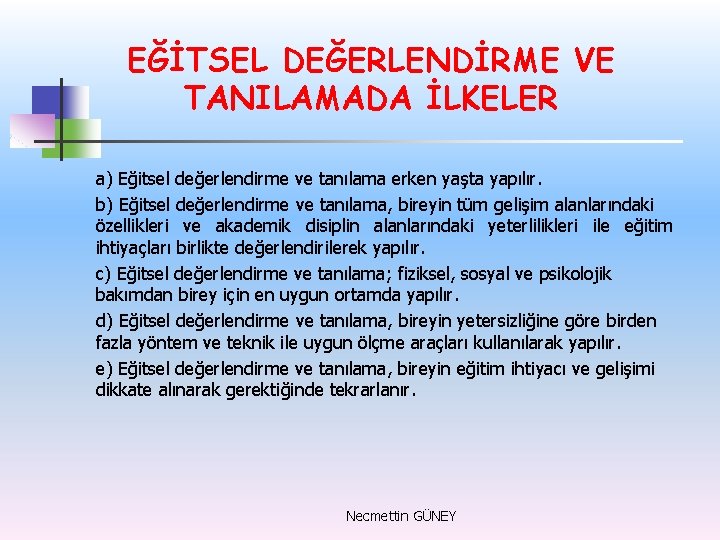 EĞİTSEL DEĞERLENDİRME VE TANILAMADA İLKELER

a) Eğitsel değerlendirme ve tanılama erken yaşta yapılır.

b) Eğitsel değerlendirme ve tanılama, bireyin tüm gelişim alanlarındaki özellikleri ve akademik disiplin alanlarındaki yeterlilikleri ile eğitim ihtiyaçları birlikte değerlendirilerek yapılır.

c) Eğitsel değerlendirme ve tanılama; fiziksel, sosyal ve psikolojik bakımdan birey için en uygun ortamda yapılır.

d) Eğitsel değerlendirme ve tanılama, bireyin yetersizliğine göre birden fazla yöntem ve teknik ile uygun ölçme araçları kullanılarak yapılır.

e) Eğitsel değerlendirme ve tanılama, bireyin eğitim ihtiyacı ve gelişimi dikkate alınarak gerektiğinde tekrarlanır.

Necmettin GÜNEY